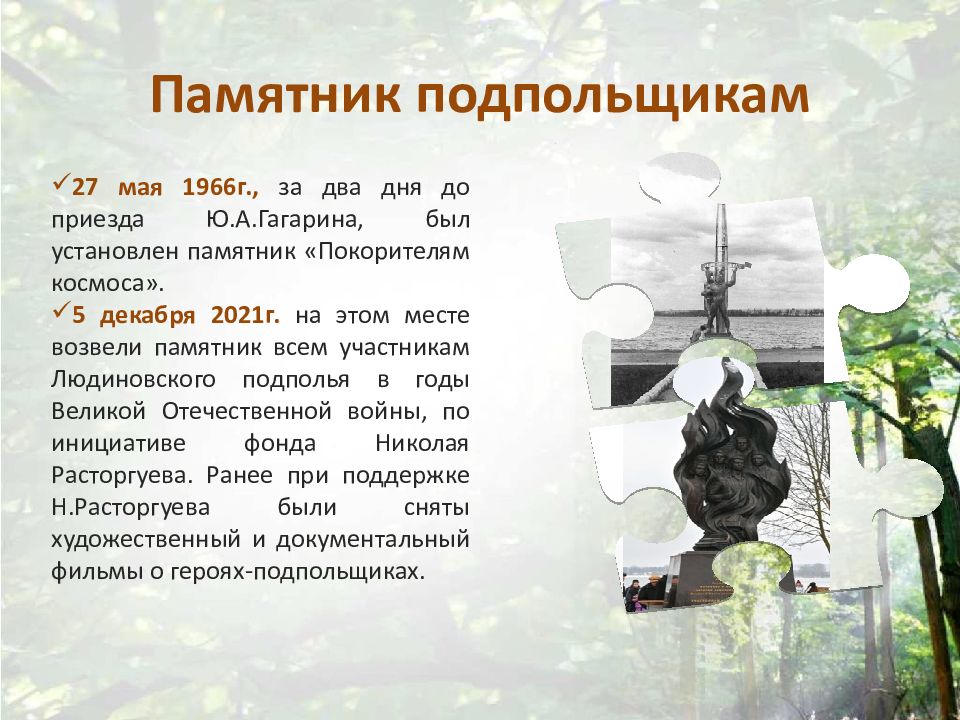 Памятник подпольщикам

✓27 мая 1966г., за два дня до приезда Ю.А.Гагарина, был установлен памятник «Покорителям космоса».

✓5 декабря 2021г. на этом месте возвели памятник всем участникам Людиновского подполья в годы Великой Отечественной войны, по инициативе фонда Николая Расторгуева. Ранее при поддержке Н.Расторгуева были сняты художественный и документальный фильмы о героях-подпольщиках.